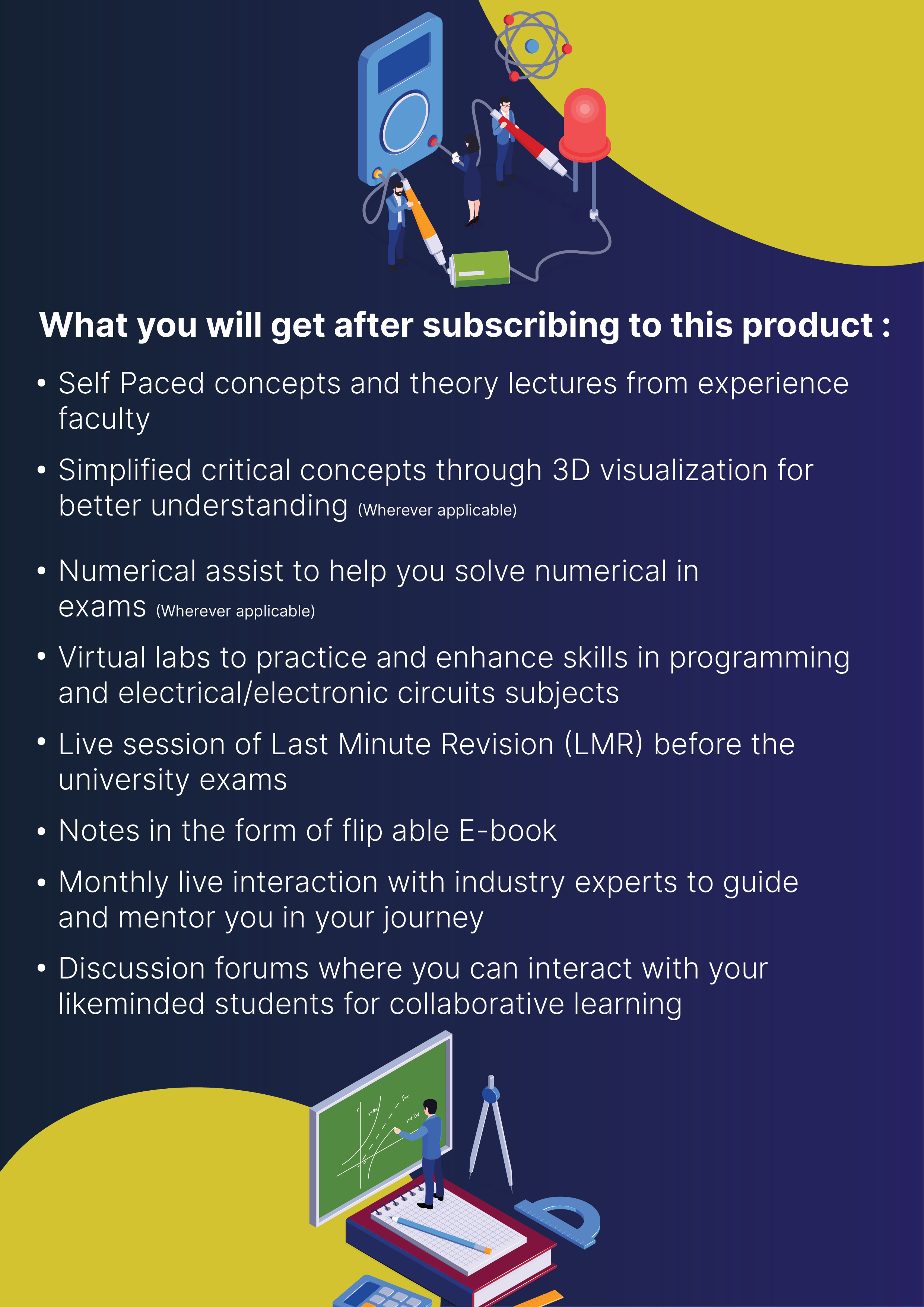 What you will get after subscribing to this product :

• Self Paced concepts and theory lectures from experience faculty

• Simplified critical concepts through 3D visualization for better understanding (Wherever applicable)

• Numerical assist to help you solve numerical in exams (Wherever applicable)

• Virtual labs to practice and enhance skills in programming and electrical/electronic circuits subjects

• Live session of Last Minute Revision (LMR) before the university exams

• Notes in the form of flip able E-book

• Monthly live interaction with industry experts to guide and mentor you in your journey

• Discussion forums where you can interact with your likeminded students for collaborative learning